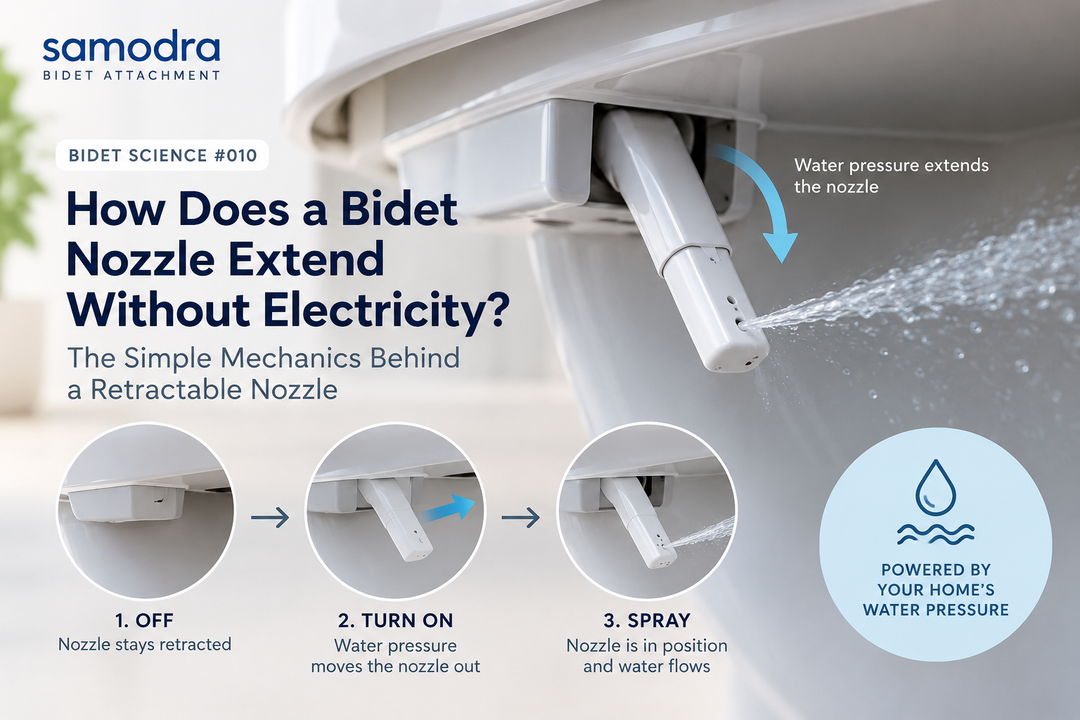 samodra
BIDET ATTACHMENT

BIDET SCIENCE #010

How Does a Bidet Nozzle Extend Without Electricity?

The Simple Mechanics Behind a Retractable Nozzle

Water pressure extends the nozzle

1. OFF
Nozzle stays retracted

2. TURN ON
Water pressure moves the nozzle out

3. SPRAY
Nozzle is in position and water flows

POWERED BY YOUR HOME'S WATER PRESSURE